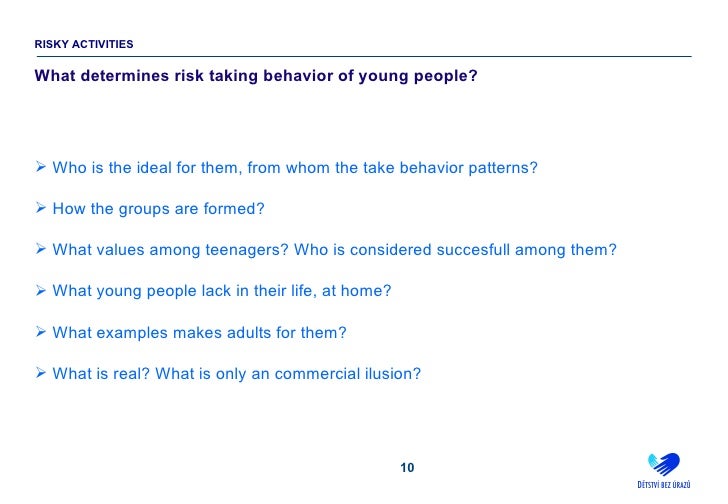 RISKY ACTIVITIES

What determines risk taking behavior of young people?

➢ Who is the ideal for them, from whom the take behavior patterns?

➢ How the groups are formed?

➢ What values among teenagers? Who is considered succesfull among them?

➢ What young people lack in their life, at home?

➢ What examples makes adults for them?

➢ What is real? What is only an commercial ilusion?

10

DĚTSTVÍ BEZ ÚRAZŮ